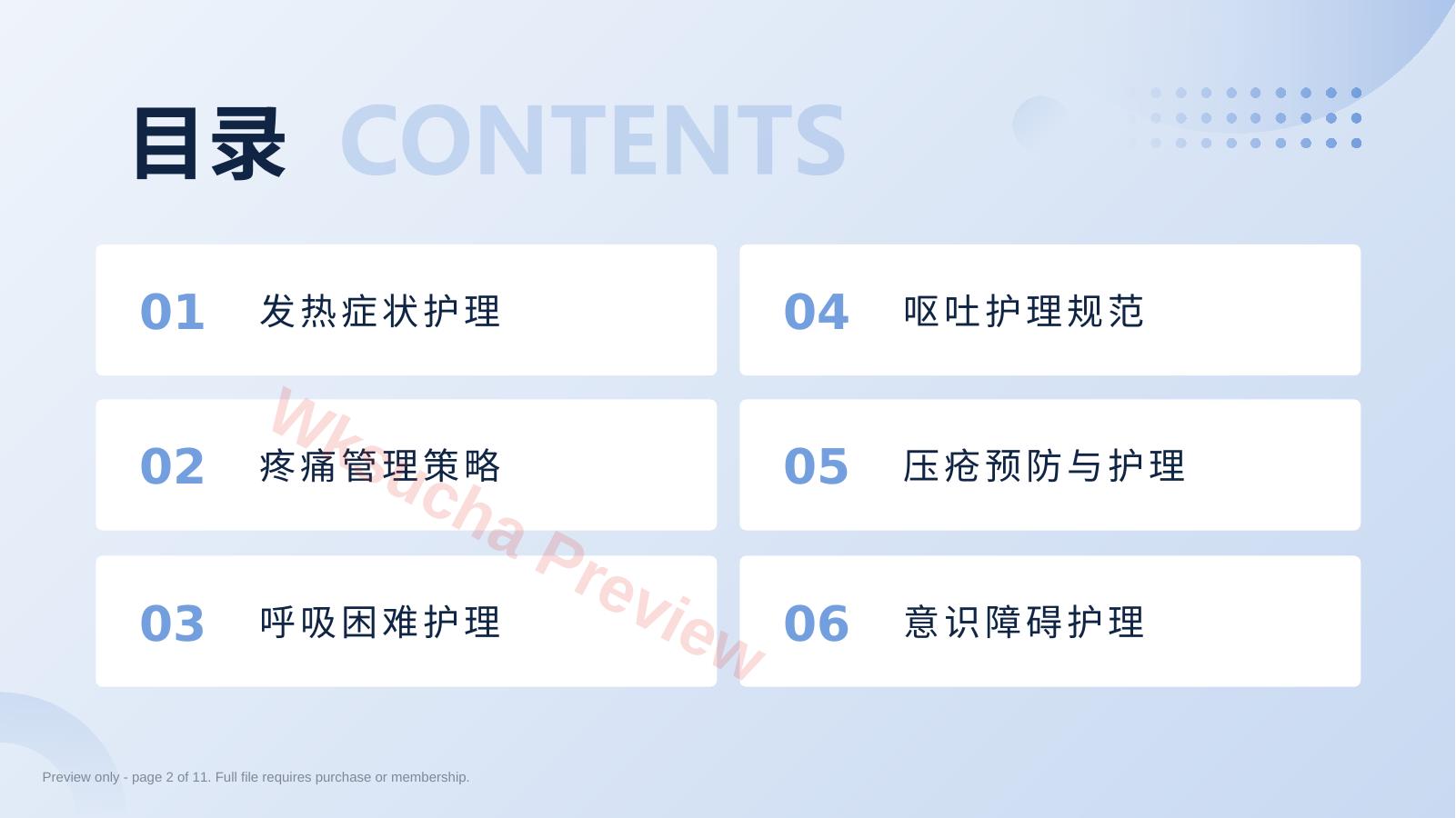 目录 CONTENTS

01 发热症状护理

02 疼痛管理策略

03 呼吸困难护理

04 呕吐护理规范

05 压疮预防与护理

06 意识障碍护理

Wksucha Preview

Preview only - page 2 of 11. Full file requires purchase or membership.